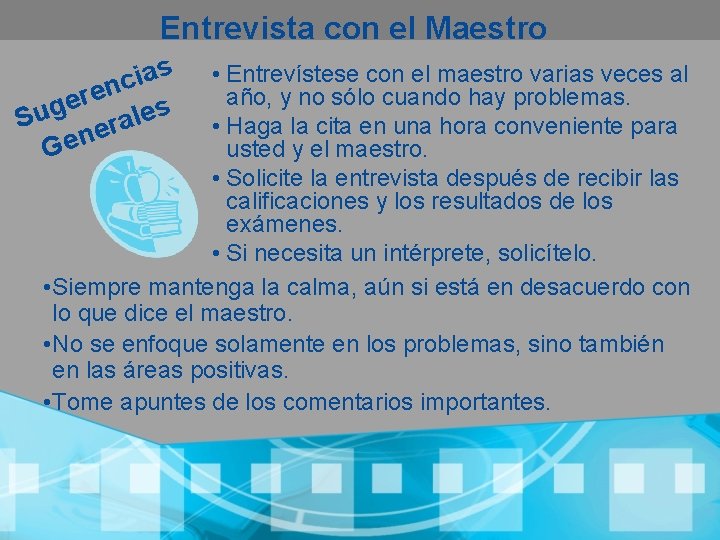 Entrevista con el Maestro

Sugerencias Generales

• Entrevístese con el maestro varias veces al año, y no sólo cuando hay problemas.
• Haga la cita en una hora conveniente para usted y el maestro.
• Solicite la entrevista después de recibir las calificaciones y los resultados de los exámenes.
• Si necesita un intérprete, solicítelo.
•Siempre mantenga la calma, aún si está en desacuerdo con lo que dice el maestro.
•No se enfoque solamente en los problemas, sino también en las áreas positivas.
•Tome apuntes de los comentarios importantes.